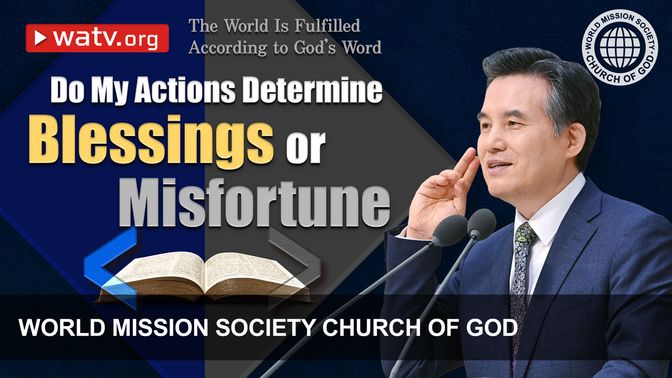 watv.org

The World Is Fulfilled According to God's Word

WORLD MISSION SOCIETY CHURCH OF GOD

Do My Actions Determine Blessings or Misfortune

WORLD MISSION SOCIETY CHURCH OF GOD